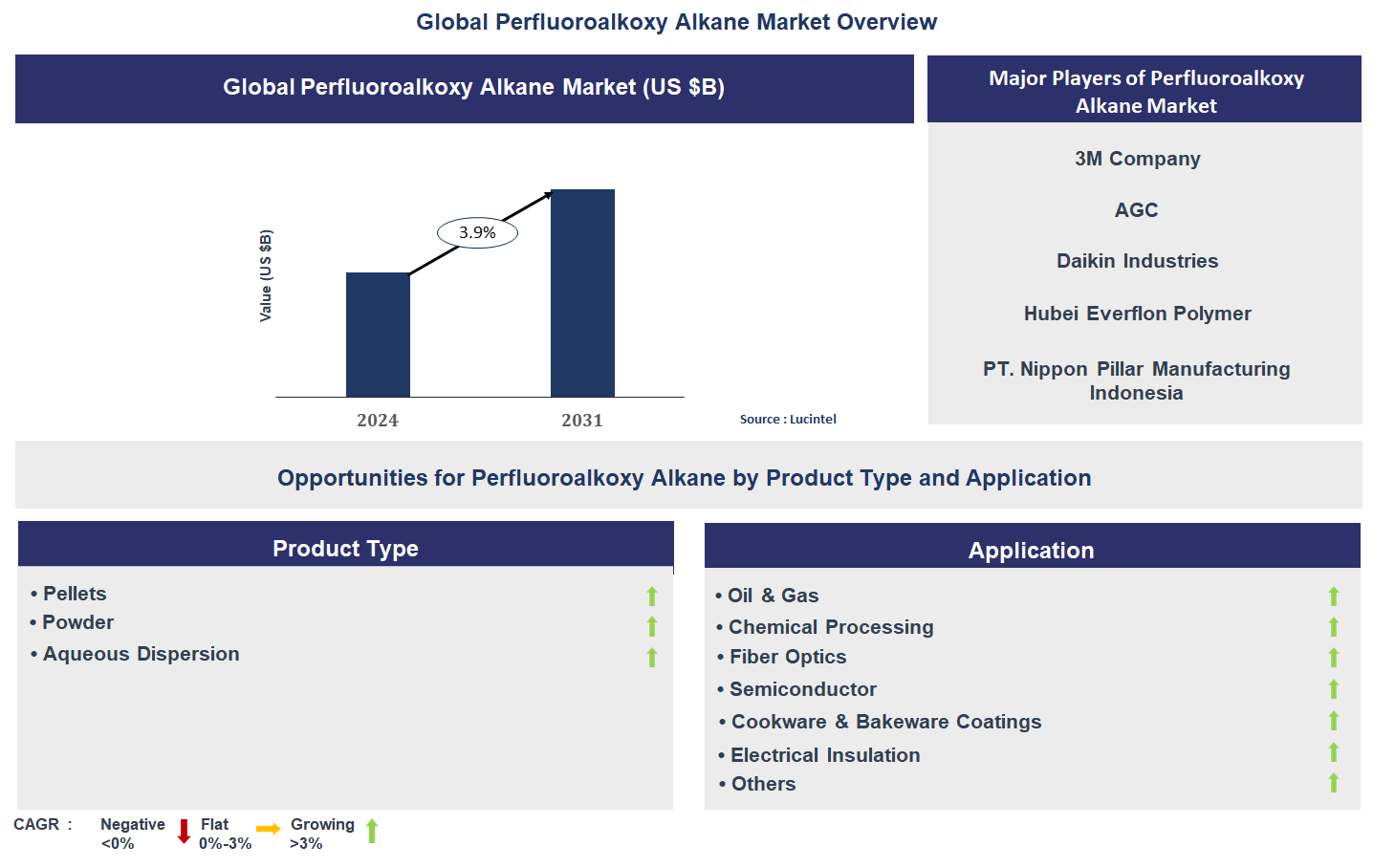 Global Perfluoroalkoxy Alkane Market Overview

Global Perfluoroalkoxy Alkane Market (US $B)

Value (US $B)

3.9%

2024

2031

Source : Lucintel

Major Players of Perfluoroalkoxy Alkane Market

3M Company

AGC

Daikin Industries

Hubei Everflon Polymer

PT. Nippon Pillar Manufacturing Indonesia

Opportunities for Perfluoroalkoxy Alkane by Product Type and Application

Product Type

• Pellets
• Powder
• Aqueous Dispersion

Application

• Oil & Gas
• Chemical Processing
• Fiber Optics
• Semiconductor
• Cookware & Bakeware Coatings
• Electrical Insulation
• Others

CAGR : Negative <0% Flat 0%-3% Growing >3%